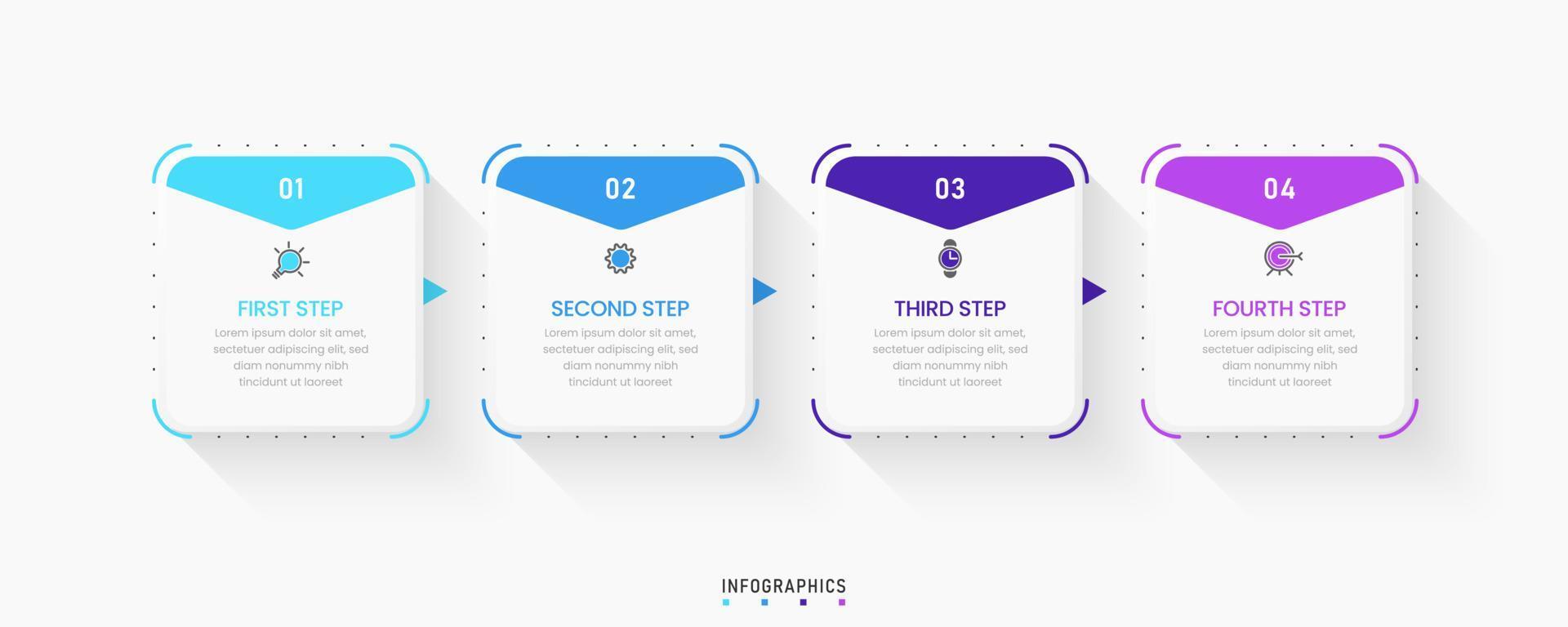 01

FIRST STEP

Lorem ipsum dolor sit amet, sectetuer adipiscing elit, sed diam nonummy nibh tincidunt ut laoreet

02

SECOND STEP

Lorem ipsum dolor sit amet, sectetuer adipiscing elit, sed diam nonummy nibh tincidunt ut laoreet

03

THIRD STEP

Lorem ipsum dolor sit amet, sectetuer adipiscing elit, sed diam nonummy nibh tincidunt ut laoreet

04

FOURTH STEP

Lorem ipsum dolor sit amet, sectetuer adipiscing elit, sed diam nonummy nibh tincidunt ut laoreet

INFOGRAPHICS